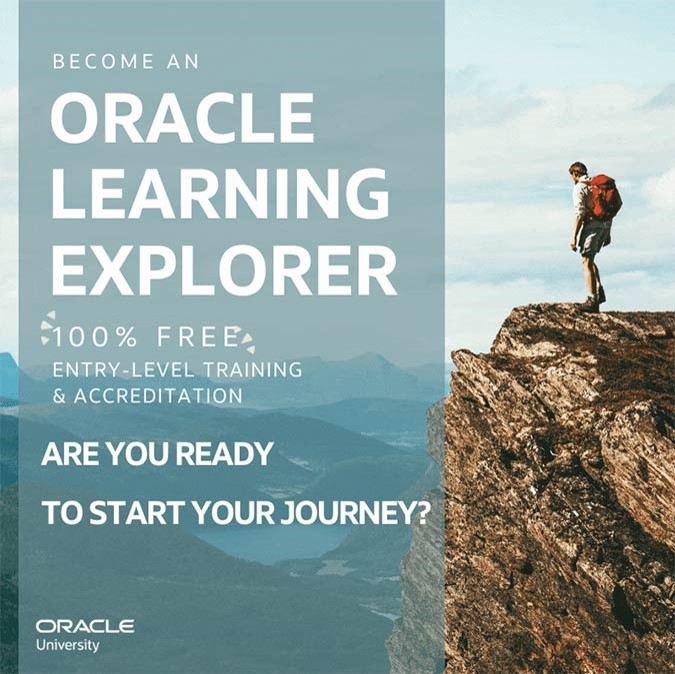 BECOME AN

ORACLE LEARNING EXPLORER

100% FREE

ENTRY-LEVEL TRAINING & ACCREDITATION

ARE YOU READY

TO START YOUR JOURNEY?

ORACLE
University